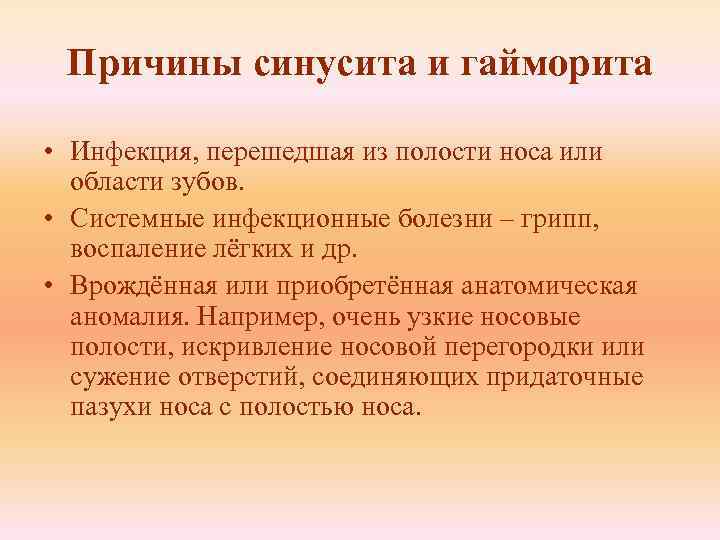 Причины синусита и гайморита

• Инфекция, перешедшая из полости носа или области зубов.
• Системные инфекционные болезни – грипп, воспаление лёгких и др.
• Врождённая или приобретённая анатомическая аномалия. Например, очень узкие носовые полости, искривление носовой перегородки или сужение отверстий, соединяющих придаточные пазухи носа с полостью носа.